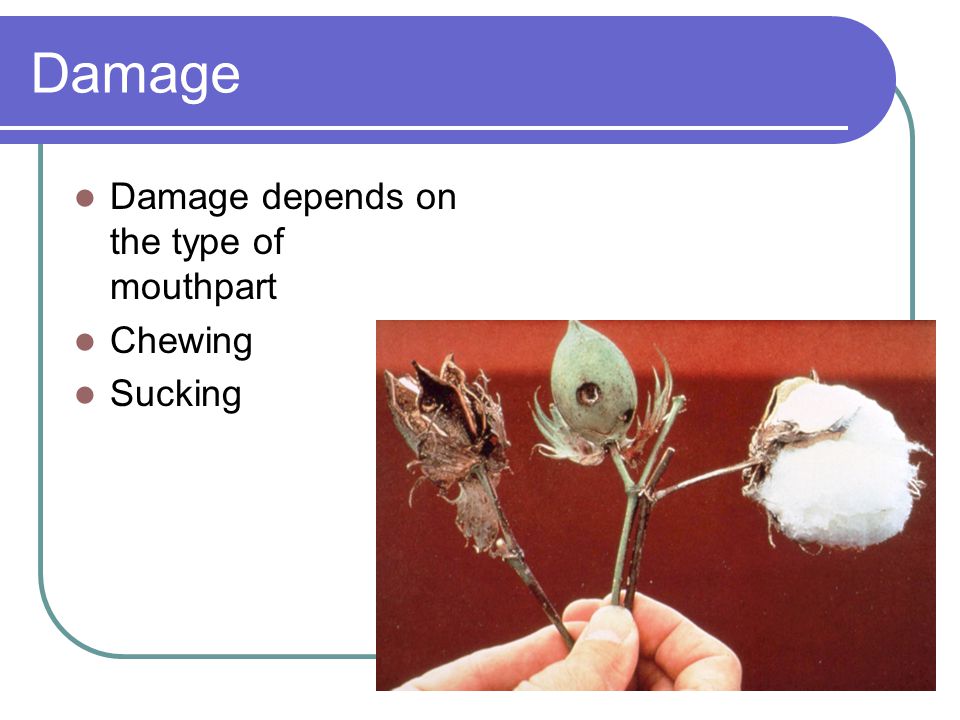 Damage

- Damage depends on the type of mouthpart
- Chewing
- Sucking